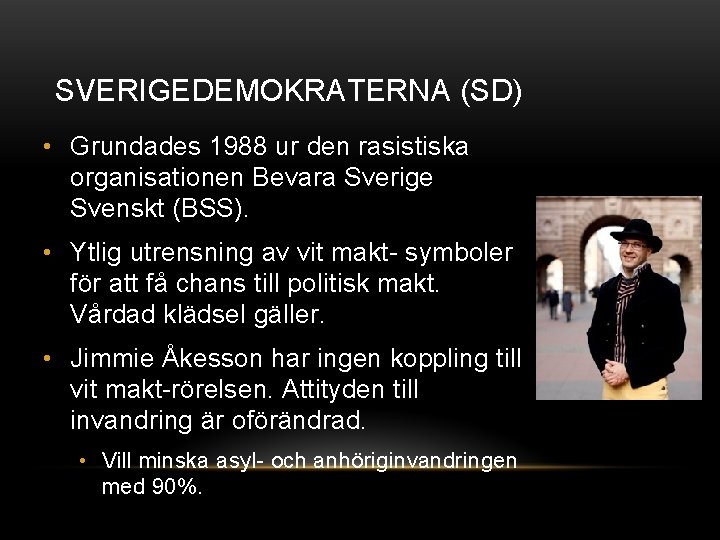 SVERIGEDEMOKRATERNA (SD)

• Grundades 1988 ur den rasistiska organisationen Bevara Sverige Svenskt (BSS).

• Ytlig utrensning av vit makt- symboler för att få chans till politisk makt. Vårdad klädsel gäller.

• Jimmie Åkesson har ingen koppling till vit makt-rörelsen. Attityden till invandring är oförändrad.

• Vill minska asyl- och anhöriginvandringen med 90%.